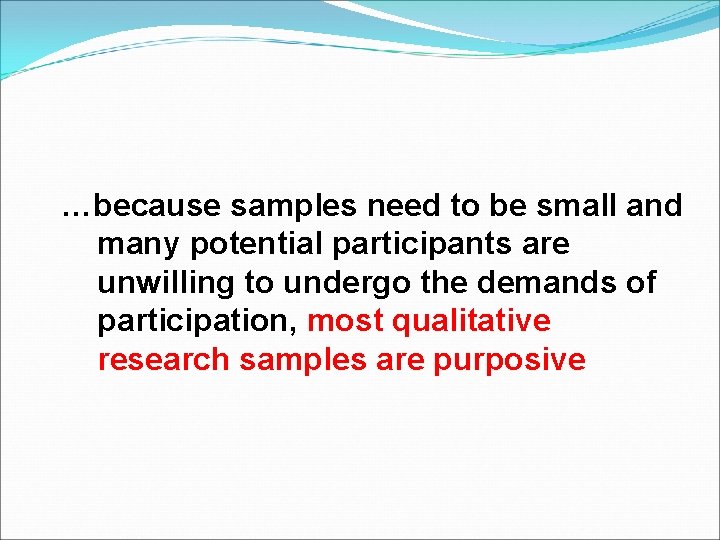 …because samples need to be small and many potential participants are unwilling to undergo the demands of participation, most qualitative research samples are purposive